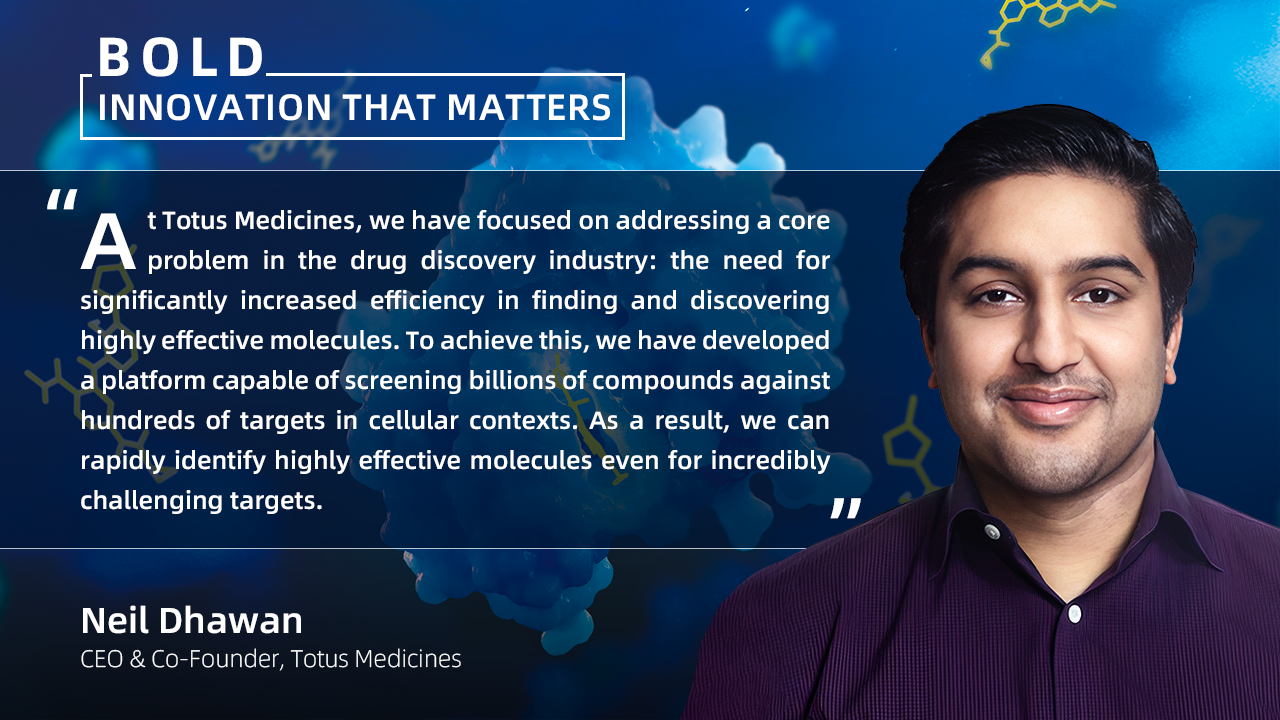 BOLD
INNOVATION THAT MATTERS

"At Totus Medicines, we have focused on addressing a core problem in the drug discovery industry: the need for significantly increased efficiency in finding and discovering highly effective molecules. To achieve this, we have developed a platform capable of screening billions of compounds against hundreds of targets in cellular contexts. As a result, we can rapidly identify highly effective molecules even for incredibly challenging targets."

Neil Dhawan
CEO & Co-Founder, Totus Medicines